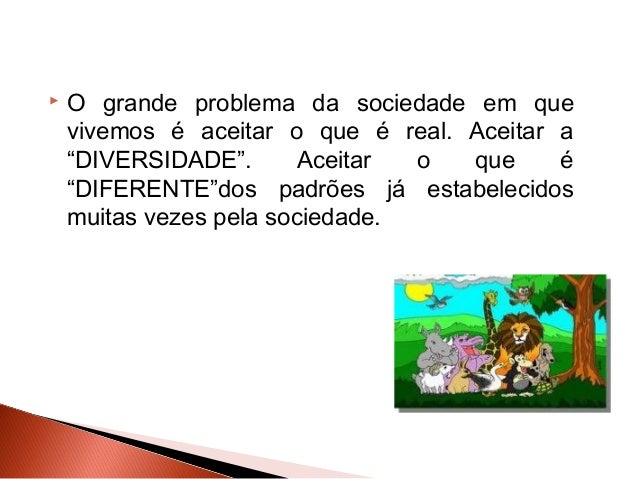 O grande problema da sociedade em que vivemos é aceitar o que é real. Aceitar a “DIVERSIDADE”. Aceitar o que é “DIFERENTE”dos padrões já estabelecidos muitas vezes pela sociedade.